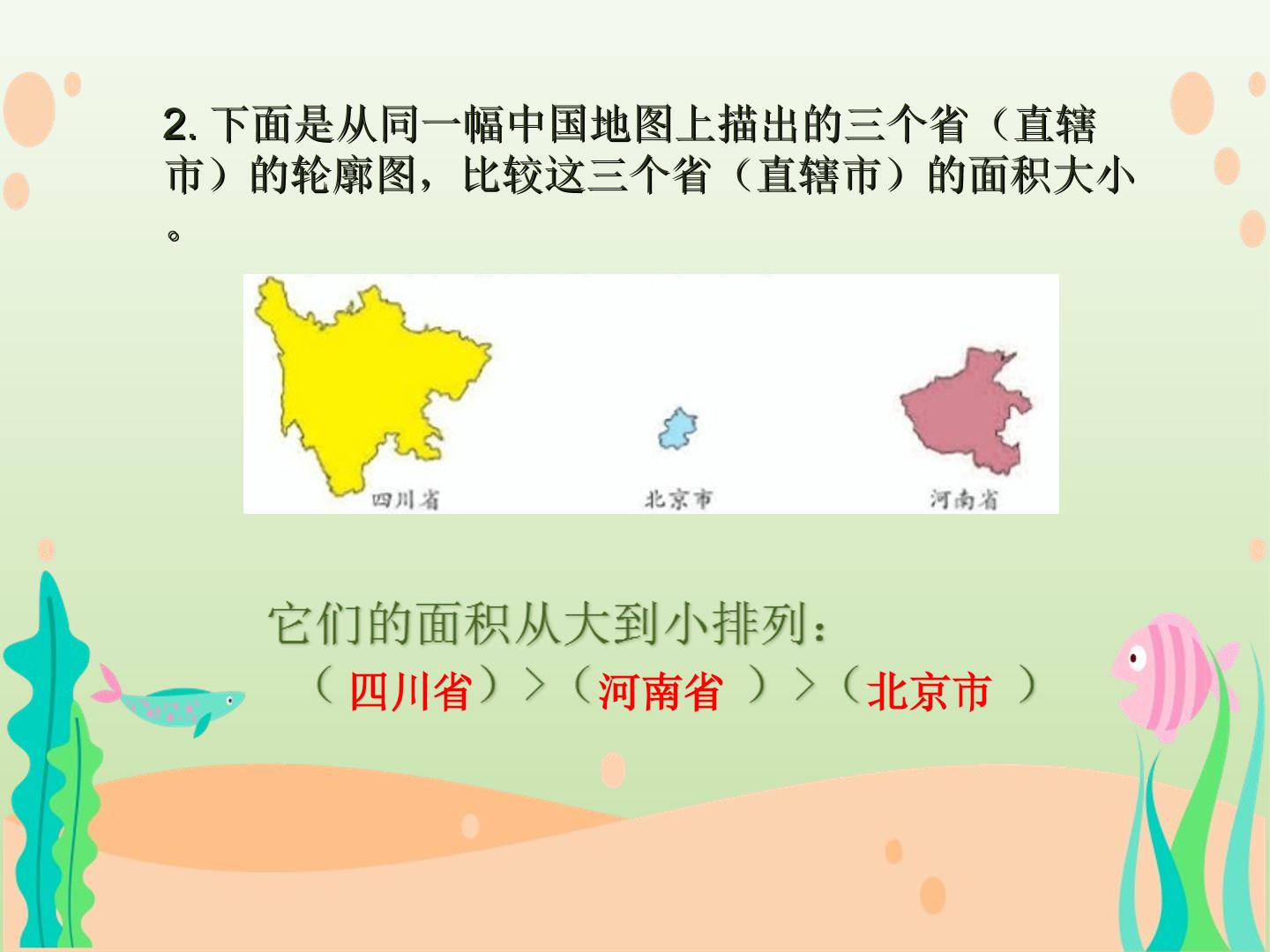 2.下面是从同一幅中国地图上描出的三个省（直辖市）的轮廓图，比较这三个省（直辖市）的面积大小。

四川省

北京市

河南省

它们的面积从大到小排列：

（四川省）>（河南省）>（北京市）